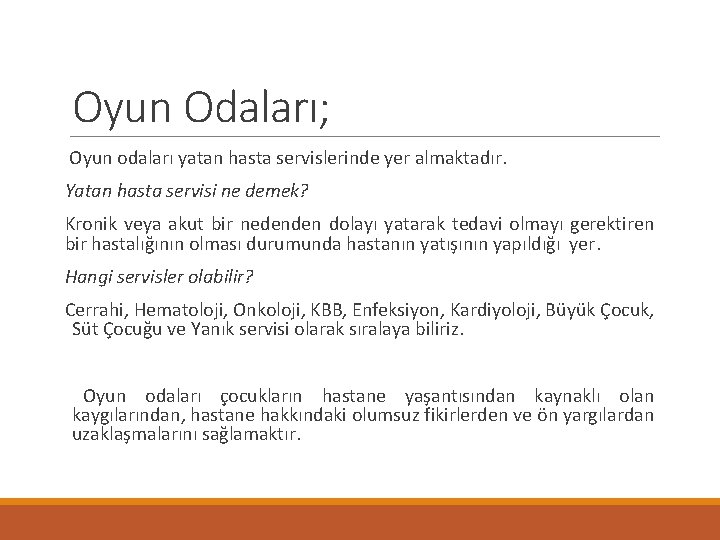 Oyun Odaları;

Oyun odaları yatan hasta servislerinde yer almaktadır.

Yatan hasta servisi ne demek?

Kronik veya akut bir nedenden dolayı yatarak tedavi olmayı gerektiren bir hastalığının olması durumunda hastanın yatışının yapıldığı yer.

Hangi servisler olabilir?

Cerrahi, Hematoloji, Onkoloji, KBB, Enfeksiyon, Kardiyoloji, Büyük Çocuk, Süt Çocuğu ve Yanık servisi olarak sıralaya biliriz.

Oyun odaları çocukların hastane yaşantısından kaynaklı olan kaygılarından, hastane hakkındaki olumsuz fikirlerden ve ön yargılardan uzaklaşmalarını sağlamaktır.